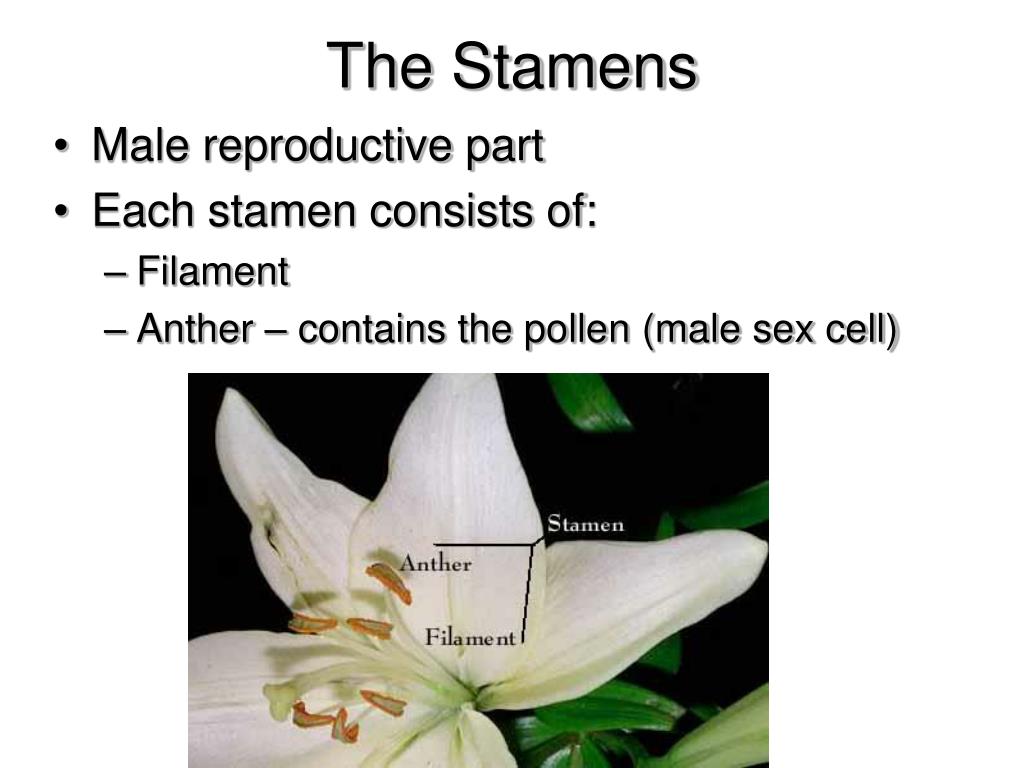 The Stamens

• Male reproductive part
• Each stamen consists of:
– Filament
– Anther – contains the pollen (male sex cell)

Stamen
Anther
Filament